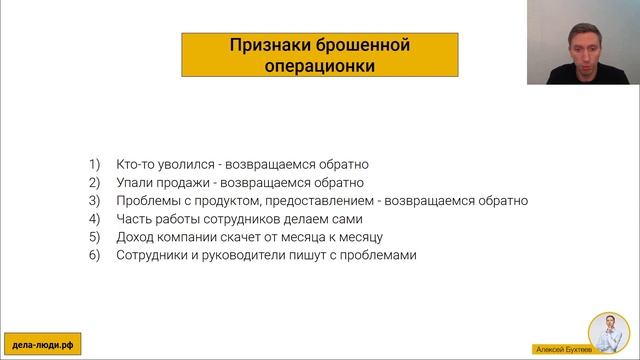 Признаки брошенной операционки

1) Кто-то уволился - возвращаемся обратно
2) Упали продажи - возвращаемся обратно
3) Проблемы с продуктом, предоставлением - возвращаемся обратно
4) Часть работы сотрудников делаем сами
5) Доход компании скачет от месяца к месяцу
6) Сотрудники и руководители пишут с проблемами

дела-люди.рф

Алексей Бухтеев